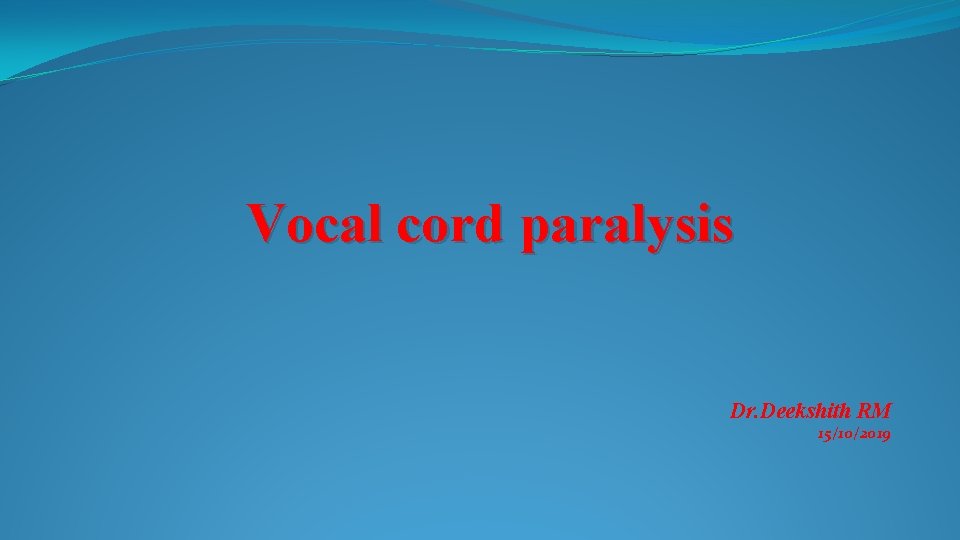 Vocal cord paralysis

Dr.Deekshith RM
15/10/2019